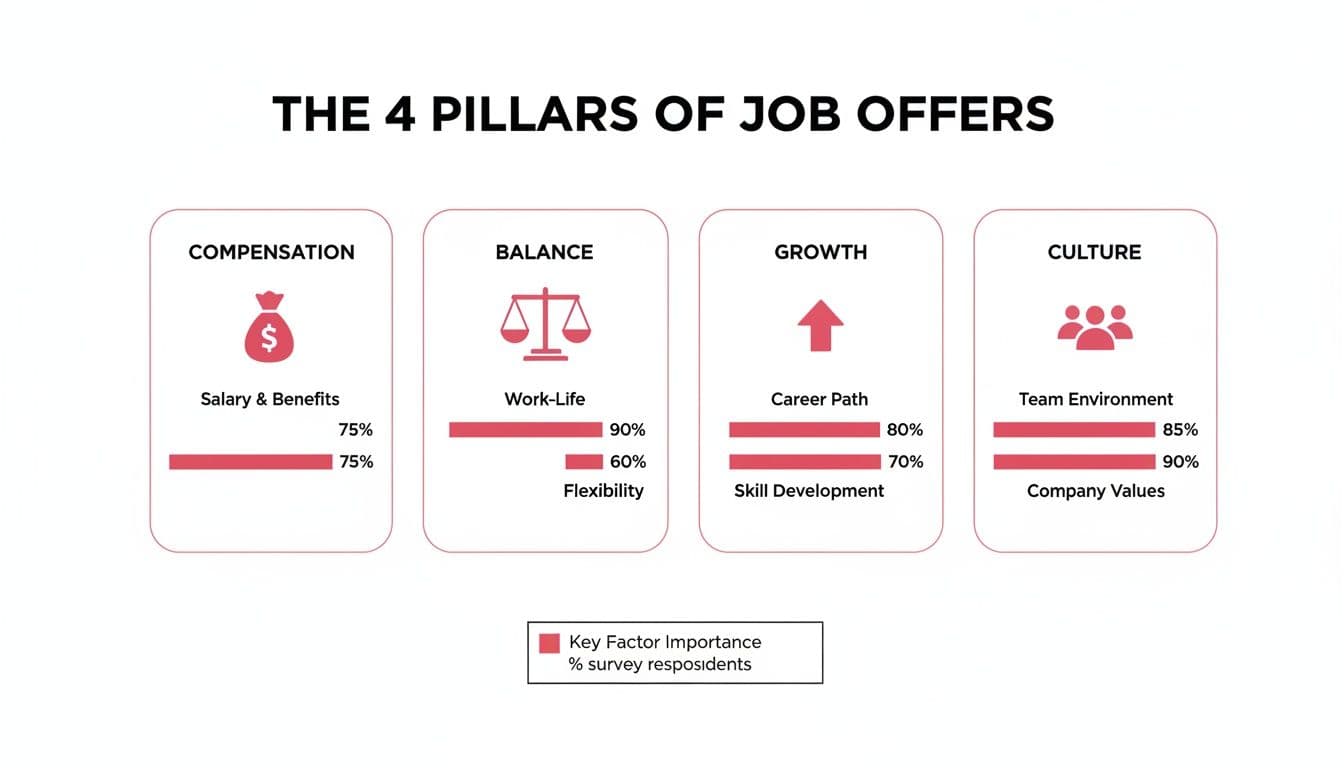 THE 4 PILLARS OF JOB OFFERS

COMPENSATION

$

Salary & Benefits

75%

75%

BALANCE

Work-Life

90%

60%

Flexibility

GROWTH

Career Path

80%

70%

Skill Development

CULTURE

Team Environment

85%

90%

Company Values

Key Factor Importance
% survey resposidents